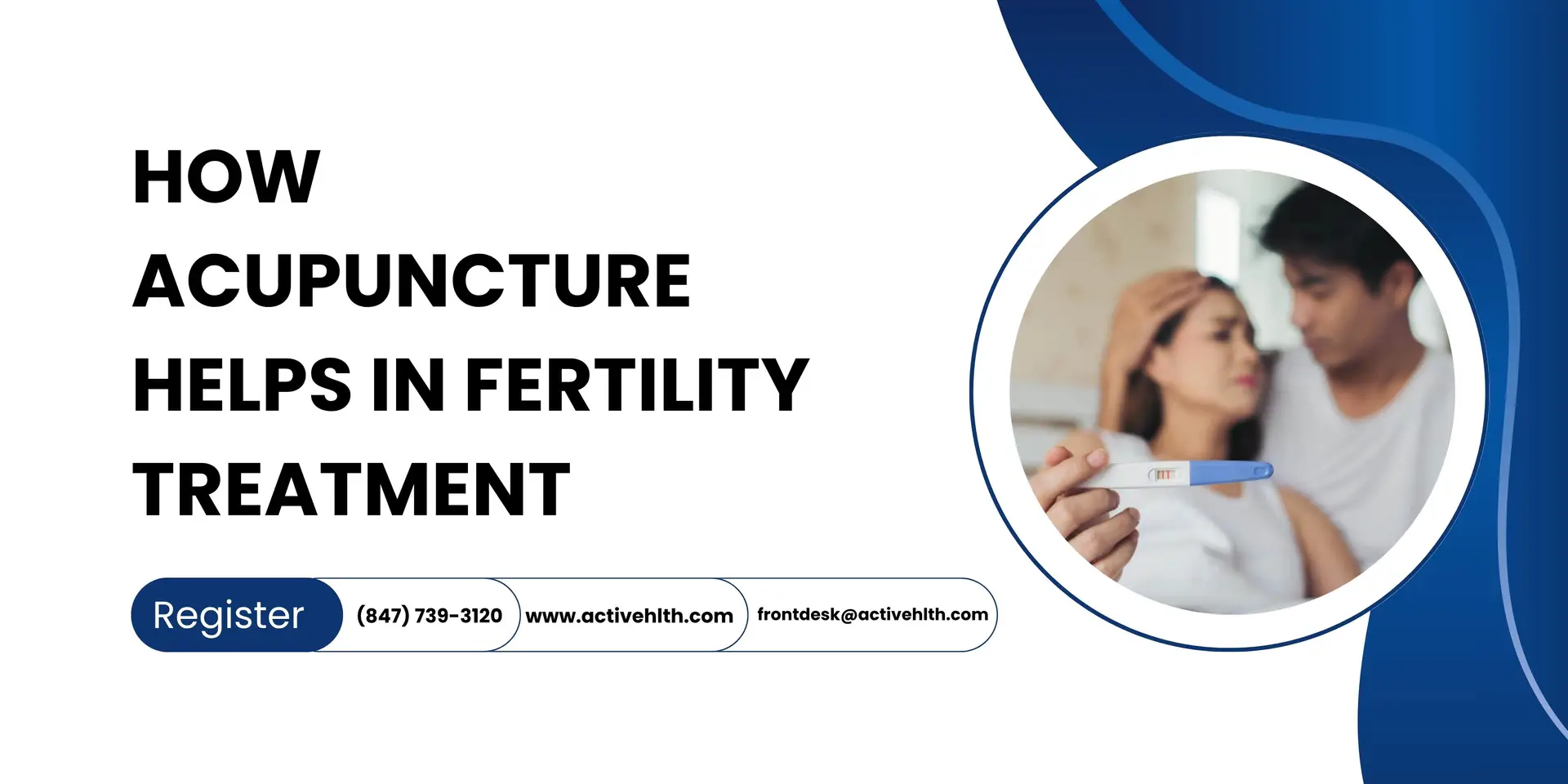 HOW ACUPUNCTURE HELPS IN FERTILITY TREATMENT

Register

(847) 739-3120

www.activehlth.com

frontdesk@activehlth.com